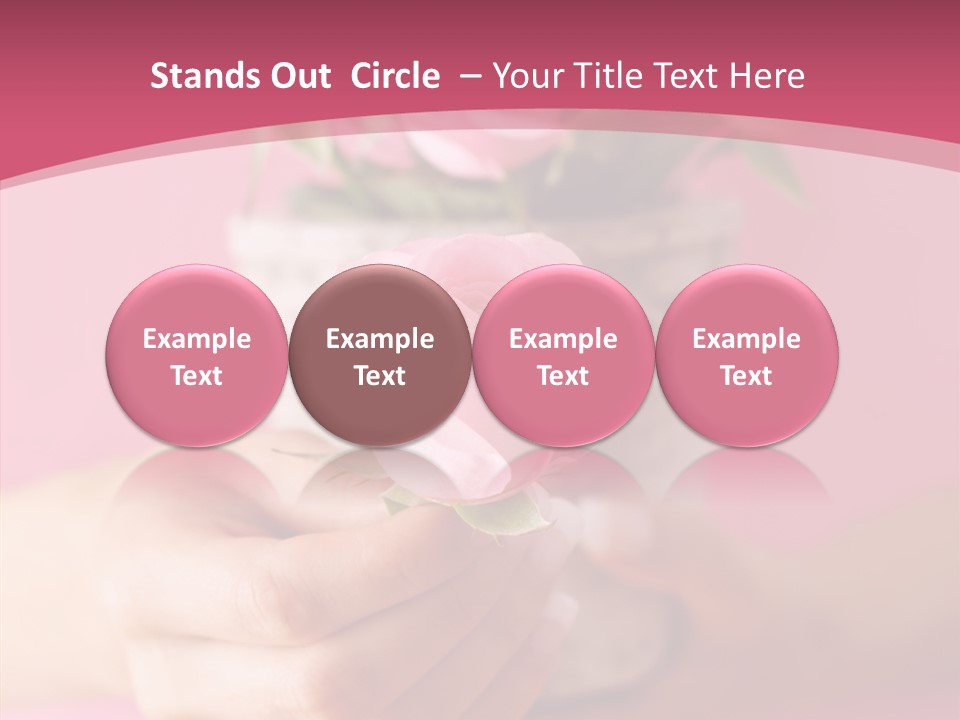 Stands Out Circle – Your Title Text Here

Example Text

Example Text

Example Text

Example Text